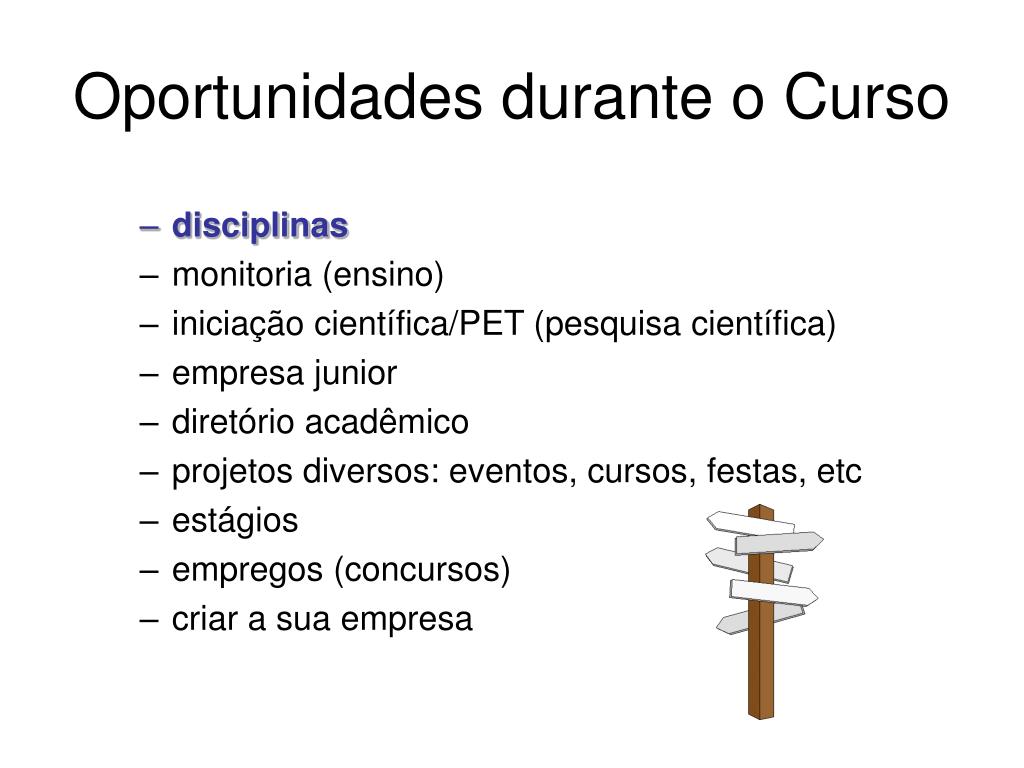 Oportunidades durante o Curso

– disciplinas
– monitoria (ensino)
– iniciação científica/PET (pesquisa científica)
– empresa junior
– diretório acadêmico
– projetos diversos: eventos, cursos, festas, etc
– estágios
– empregos (concursos)
– criar a sua empresa